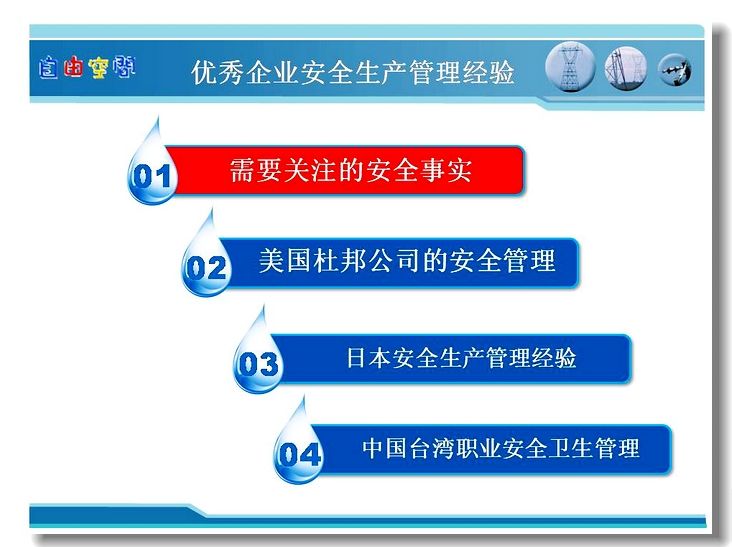 自由空间

优秀企业安全生产管理经验

01 需要关注的安全事实

02 美国杜邦公司的安全管理

03 日本安全生产管理经验

04 中国台湾职业安全卫生管理